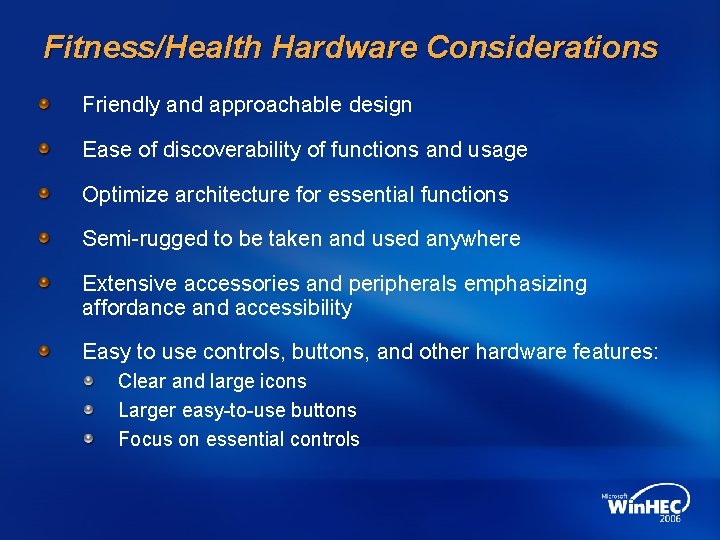 Fitness/Health Hardware Considerations

Friendly and approachable design

Ease of discoverability of functions and usage

Optimize architecture for essential functions

Semi-rugged to be taken and used anywhere

Extensive accessories and peripherals emphasizing affordance and accessibility

Easy to use controls, buttons, and other hardware features:

Clear and large icons

Larger easy-to-use buttons

Focus on essential controls

Microsoft WinHEC 2006